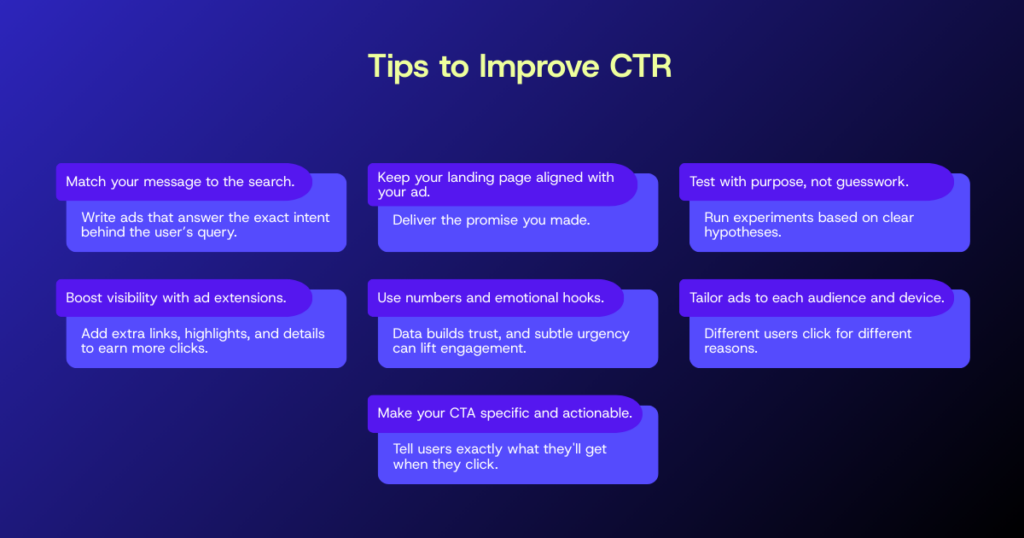 Tips to Improve CTR

Match your message to the search.

Write ads that answer the exact intent behind the user's query.

Keep your landing page aligned with your ad.

Deliver the promise you made.

Test with purpose, not guesswork.

Run experiments based on clear hypotheses.

Boost visibility with ad extensions.

Add extra links, highlights, and details to earn more clicks.

Use numbers and emotional hooks.

Data builds trust, and subtle urgency can lift engagement.

Tailor ads to each audience and device.

Different users click for different reasons.

Make your CTA specific and actionable.

Tell users exactly what they'll get when they click.